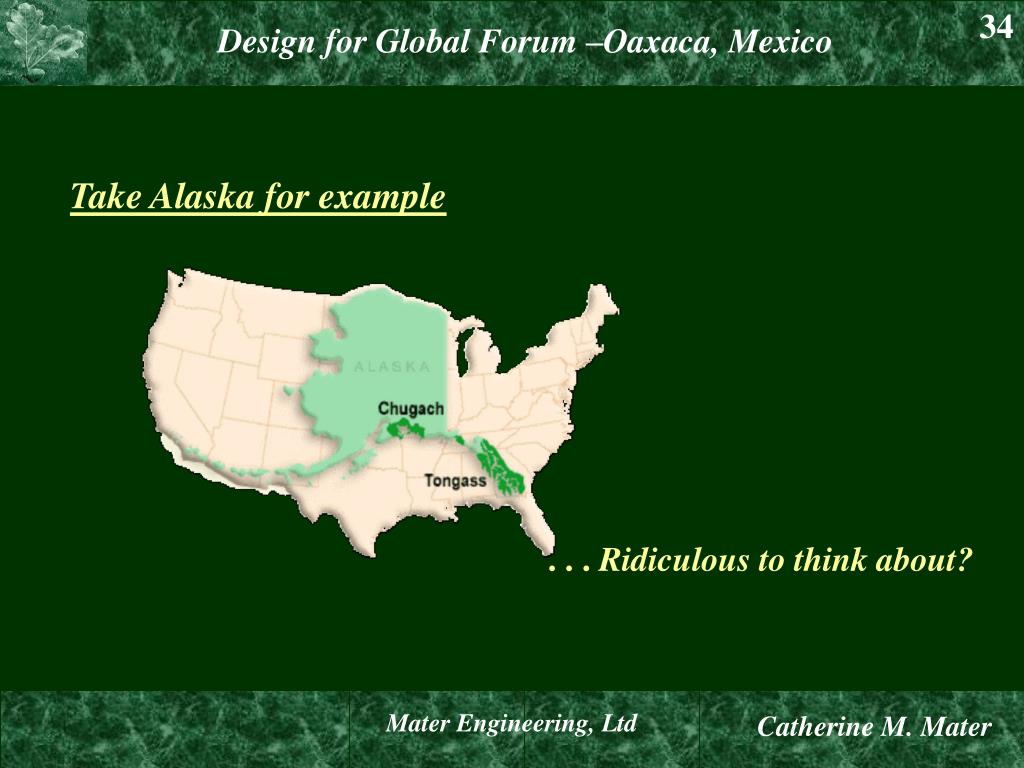 Design for Global Forum –Oaxaca, Mexico

34

Take Alaska for example

ALASKA

Chugach

Tongass

. . . Ridiculous to think about?

Mater Engineering, Ltd

Catherine M. Mater